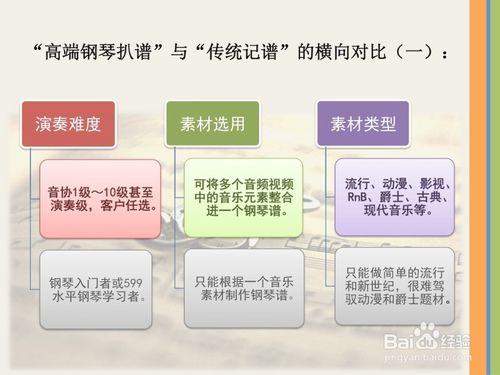 “高端钢琴扒谱”与“传统记谱”的横向对比（一）：

演奏难度

音协1级～10级甚至演奏级，客户任选。

钢琴入门者或599水平钢琴学习者。

素材选用

可将多个音频视频中的音乐元素整合进一个钢琴谱。

只能根据一个音乐素材制作钢琴谱。

素材类型

流行、动漫、影视、RnB、爵士、古典、现代音乐等。

只能做简单的流行和新世纪，很难驾驭动漫和爵士题材。

Baidu经验
jingyan.baidu.com